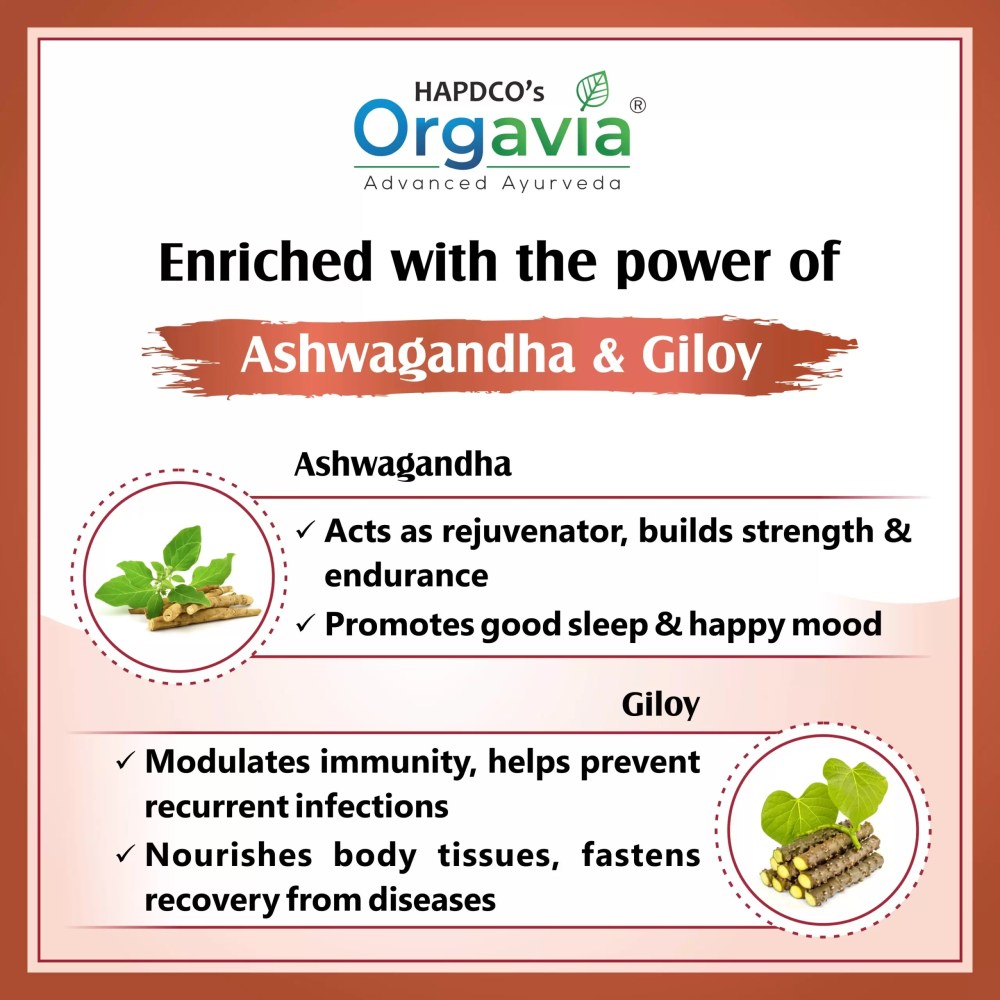 HAPDCO's
Orgavia®
Advanced Ayurveda

Enriched with the power of

Ashwagandha & Giloy

Ashwagandha

✓ Acts as rejuvenator, builds strength & endurance
✓ Promotes good sleep & happy mood

Giloy

✓ Modulates immunity, helps prevent recurrent infections
✓ Nourishes body tissues, fastens recovery from diseases